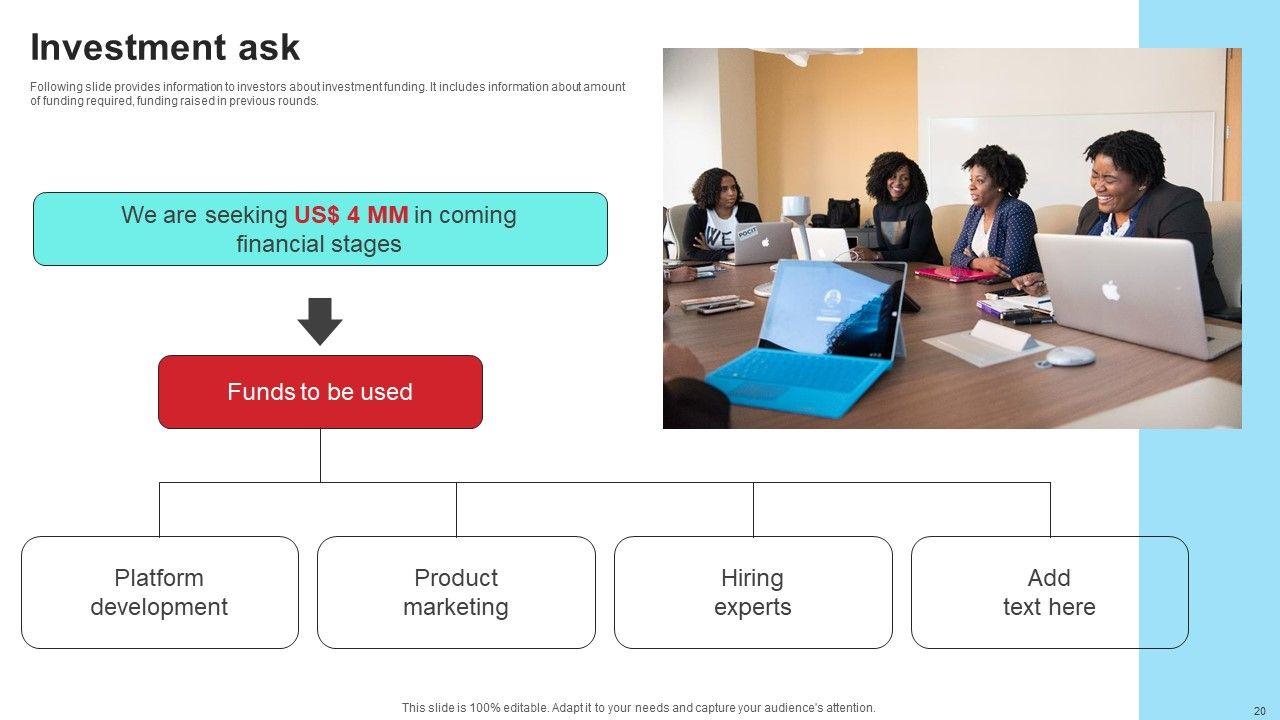 Investment ask

Following slide provides information to investors about investment funding. It includes information about amount of funding required, funding raised in previous rounds.

We are seeking US$ 4 MM in coming financial stages

Funds to be used

Platform development

Product marketing

Hiring experts

Add text here

This slide is 100% editable. Adapt it to your needs and capture your audience's attention.

20